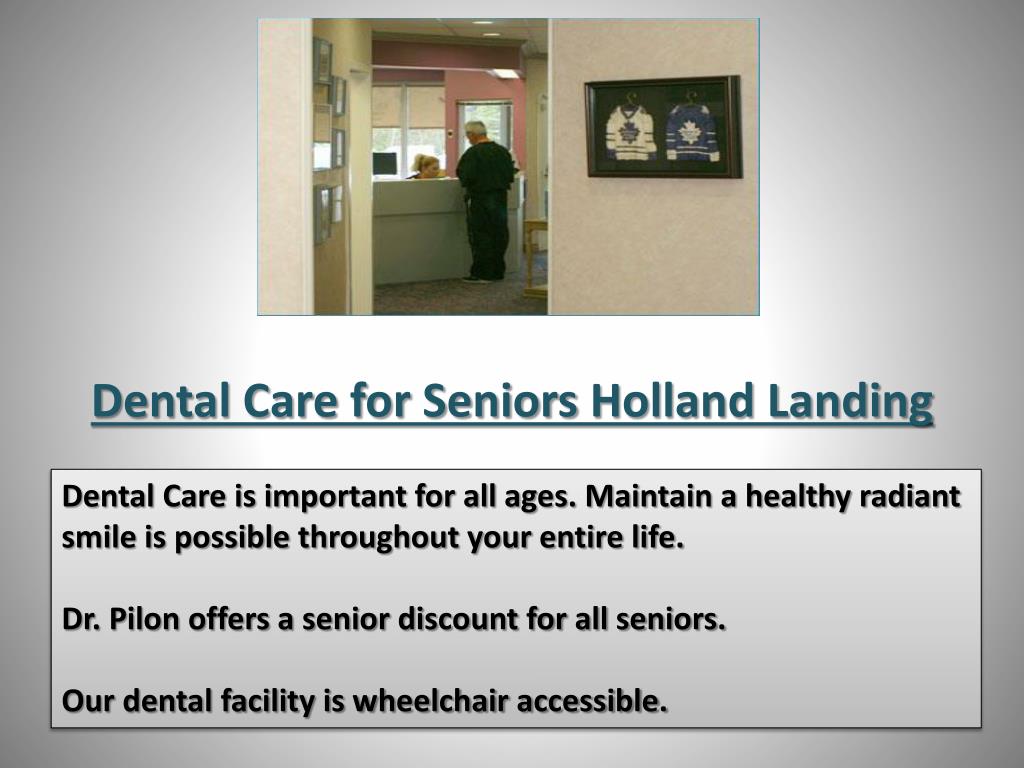 Dental Care for Seniors Holland Landing

Dental Care is important for all ages. Maintain a healthy radiant smile is possible throughout your entire life.

Dr. Pilon offers a senior discount for all seniors.

Our dental facility is wheelchair accessible.